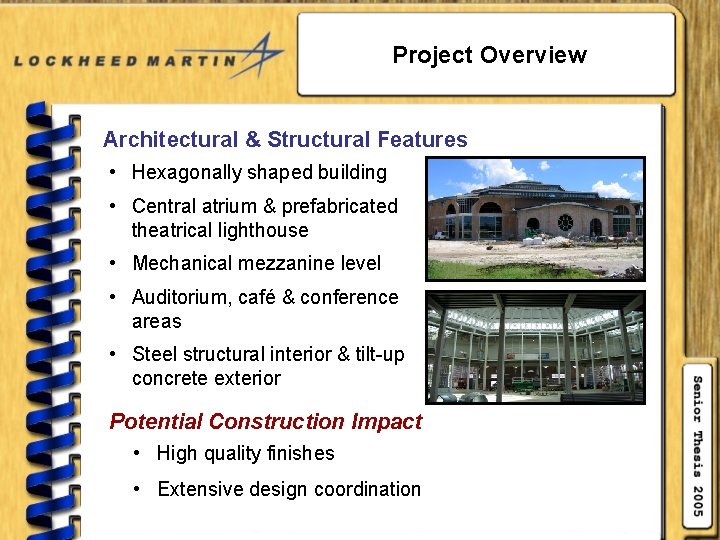 LOCKHEED MARTIN

Project Overview

Architectural & Structural Features

• Hexagonally shaped building
• Central atrium & prefabricated theatrical lighthouse
• Mechanical mezzanine level
• Auditorium, café & conference areas
• Steel structural interior & tilt-up concrete exterior

Potential Construction Impact

• High quality finishes
• Extensive design coordination

Senior Thesis 2005